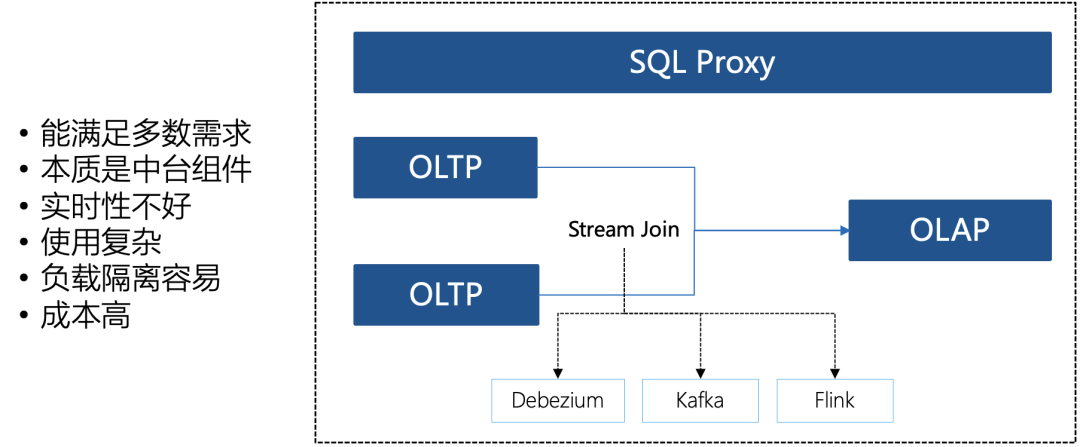 • 能满足多数需求
• 本质是中台组件
• 实时性不好
• 使用复杂
• 负载隔离容易
• 成本高

SQL Proxy

OLTP

OLTP

Stream Join

OLAP

Debezium

Kafka

Flink